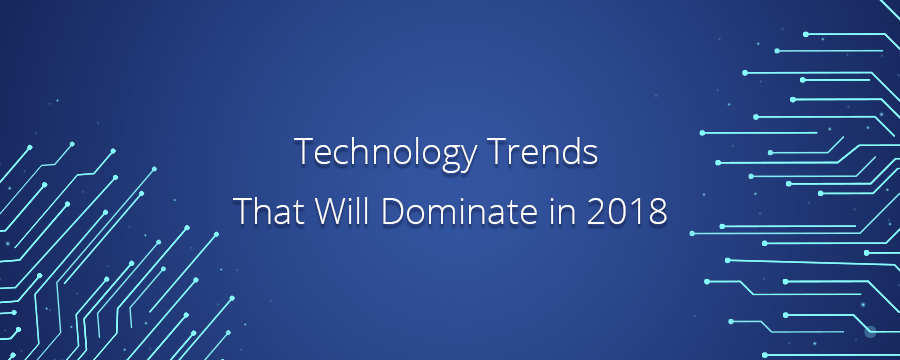 Technology Trends
That Will Dominate in 2018